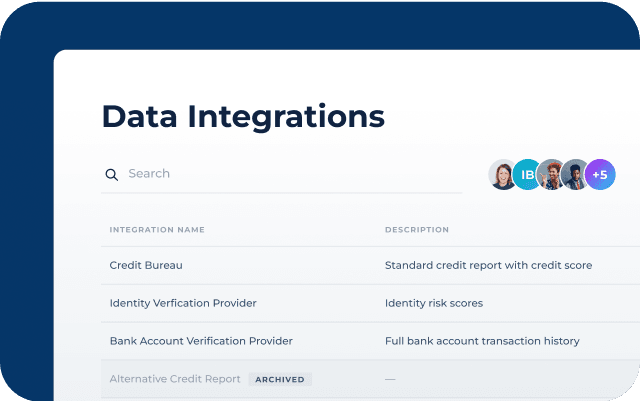 Data Integrations

Search

IB +5

| INTEGRATION NAME | DESCRIPTION |
|---|---|
| Credit Bureau | Standard credit report with credit score |
| Identity Verfication Provider | Identity risk scores |
| Bank Account Verification Provider | Full bank account transaction history |
| Alternative Credit Report ARCHIVED | — |